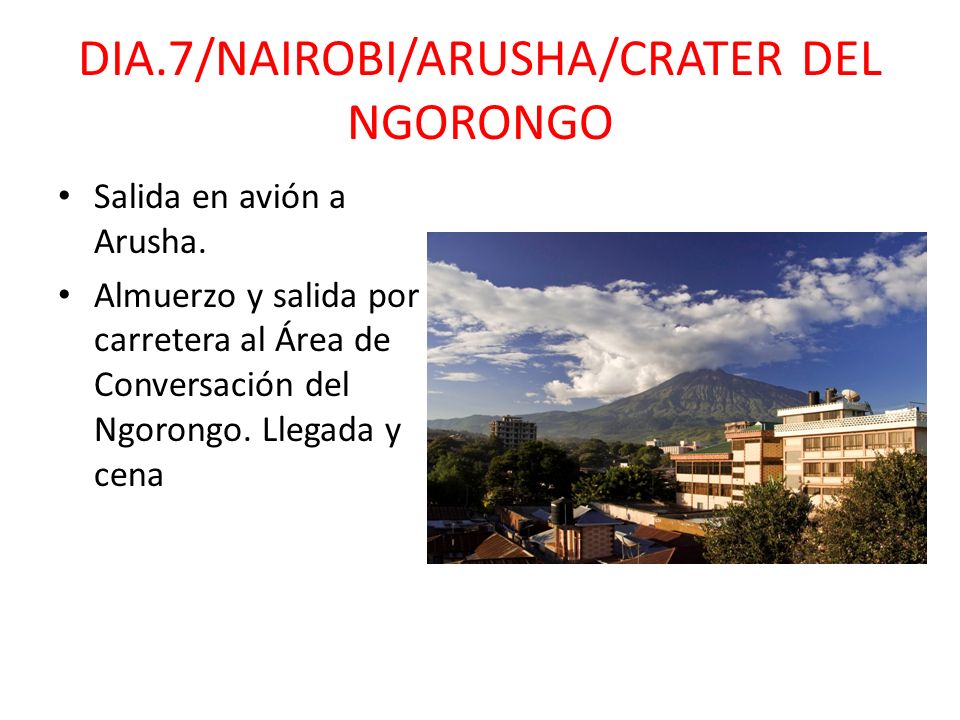 DIA.7/NAIROBI/ARUSHA/CRATER DEL NGORONGO

• Salida en avión a Arusha.
• Almuerzo y salida por carretera al Área de Conversación del Ngorongo. Llegada y cena